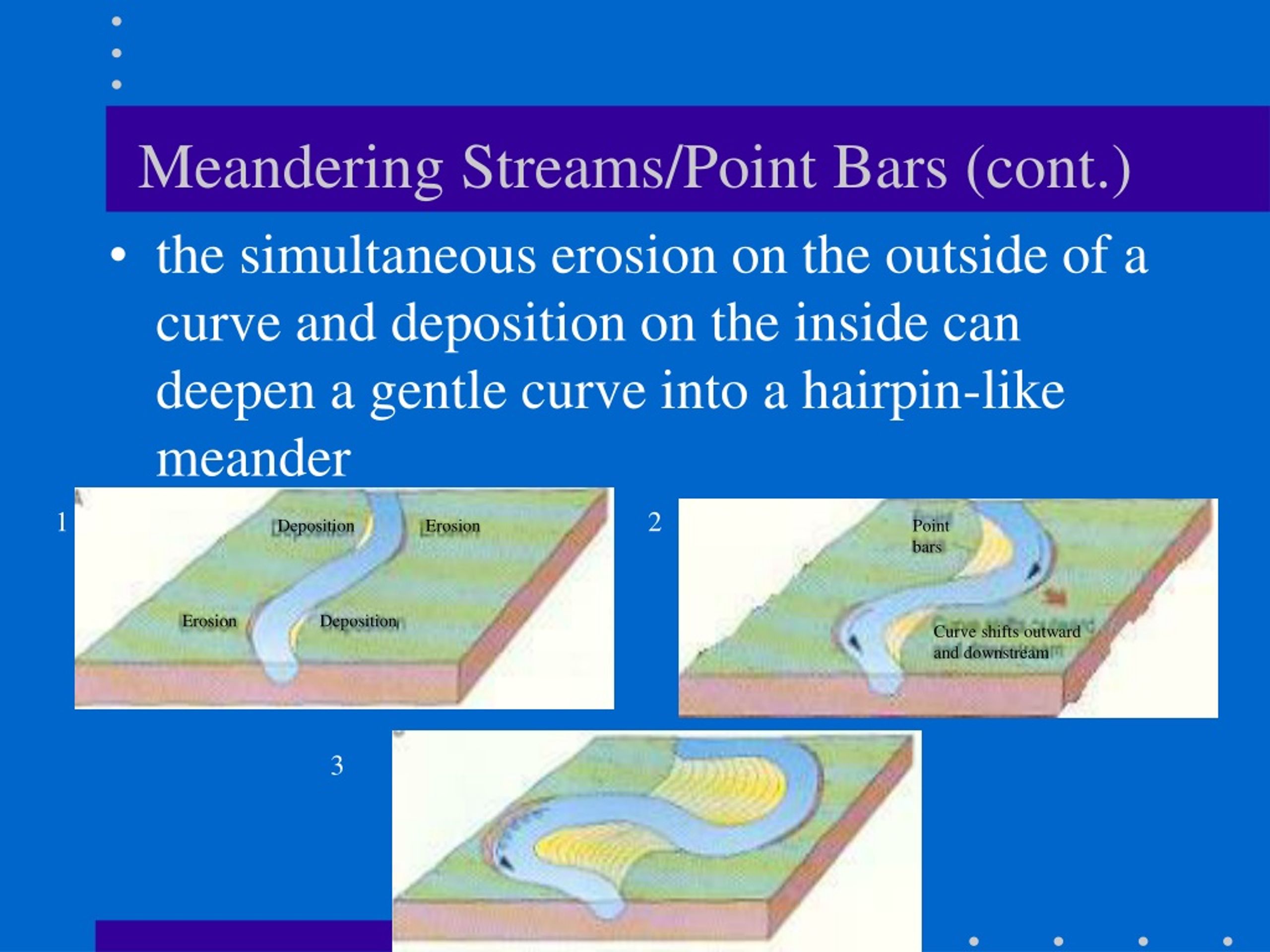 Meandering Streams/Point Bars (cont.)

• the simultaneous erosion on the outside of a curve and deposition on the inside can deepen a gentle curve into a hairpin-like meander

1

Deposition

Erosion

Erosion

Deposition

2

Point bars

Curve shifts outward and downstream

3